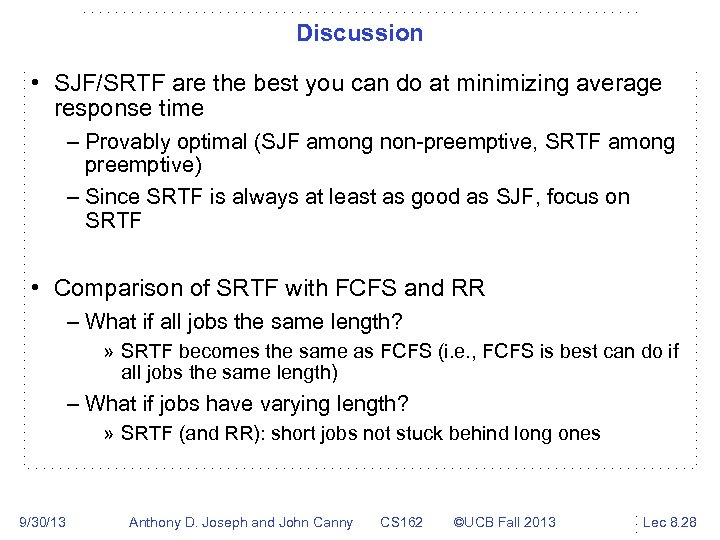 Discussion

• SJF/SRTF are the best you can do at minimizing average response time
– Provably optimal (SJF among non-preemptive, SRTF among preemptive)
– Since SRTF is always at least as good as SJF, focus on SRTF

• Comparison of SRTF with FCFS and RR
– What if all jobs the same length?
» SRTF becomes the same as FCFS (i.e., FCFS is best can do if all jobs the same length)
– What if jobs have varying length?
» SRTF (and RR): short jobs not stuck behind long ones

9/30/13 Anthony D. Joseph and John Canny CS162 ©UCB Fall 2013 Lec 8.28